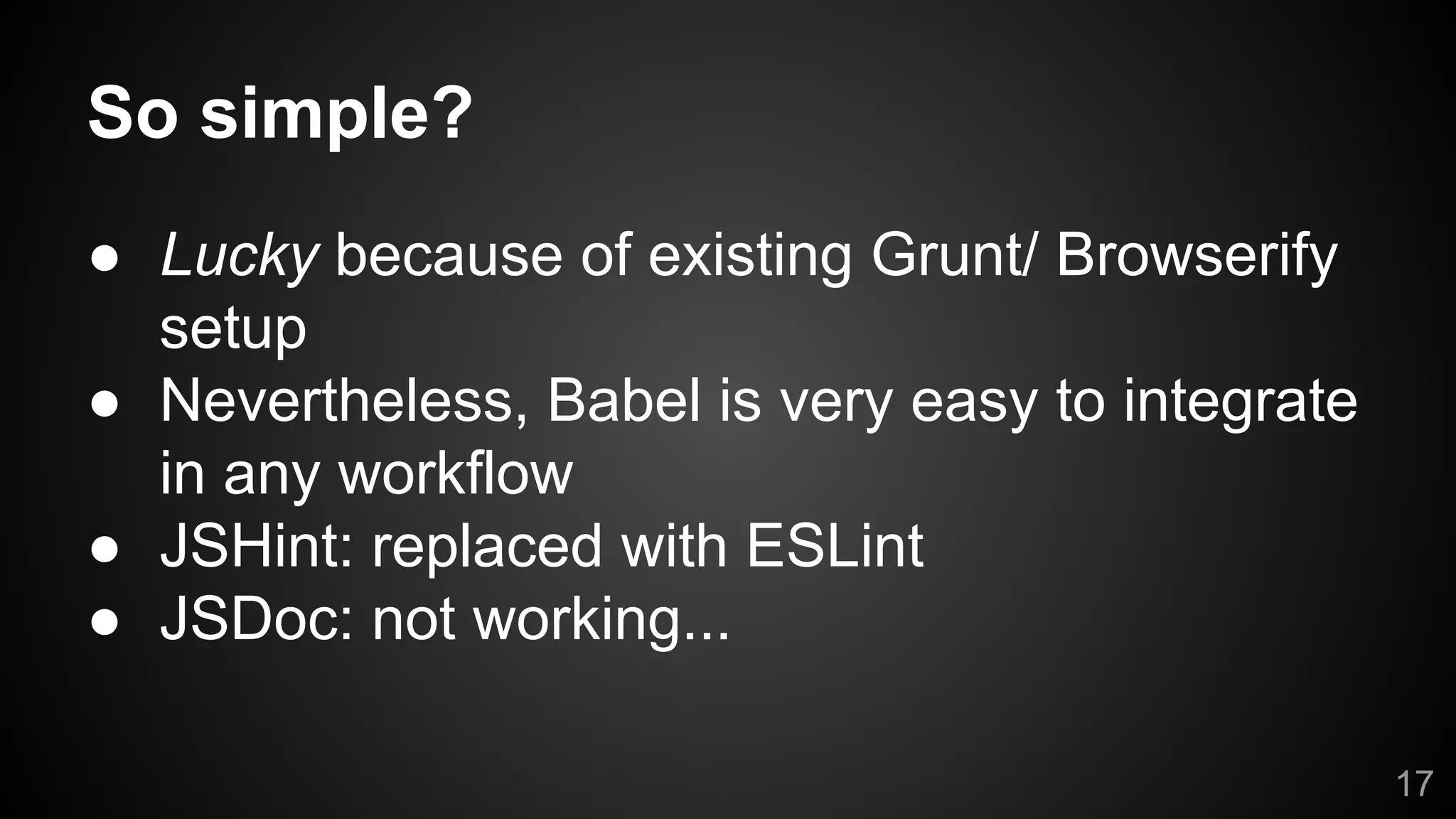 So simple?

● Lucky because of existing Grunt/ Browserify setup
● Nevertheless, Babel is very easy to integrate in any workflow
● JSHint: replaced with ESLint
● JSDoc: not working...

17